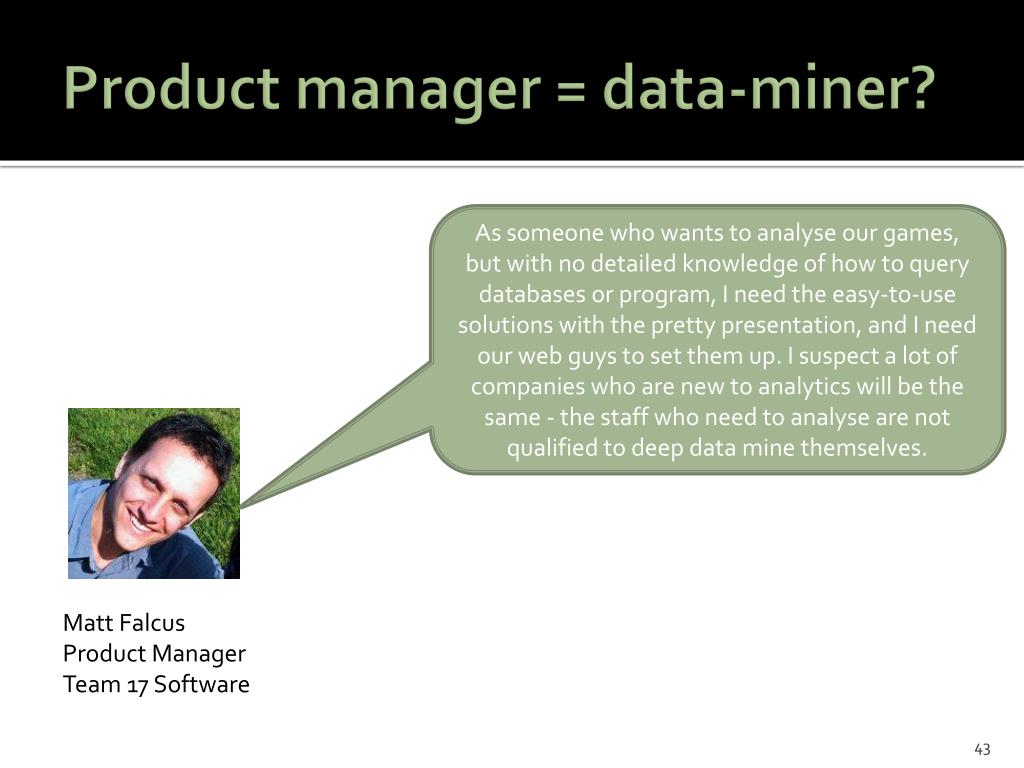 Product manager = data-miner?

As someone who wants to analyse our games, but with no detailed knowledge of how to query databases or program, I need the easy-to-use solutions with the pretty presentation, and I need our web guys to set them up. I suspect a lot of companies who are new to analytics will be the same - the staff who need to analyse are not qualified to deep data mine themselves.

Matt Falcus
Product Manager
Team 17 Software

43